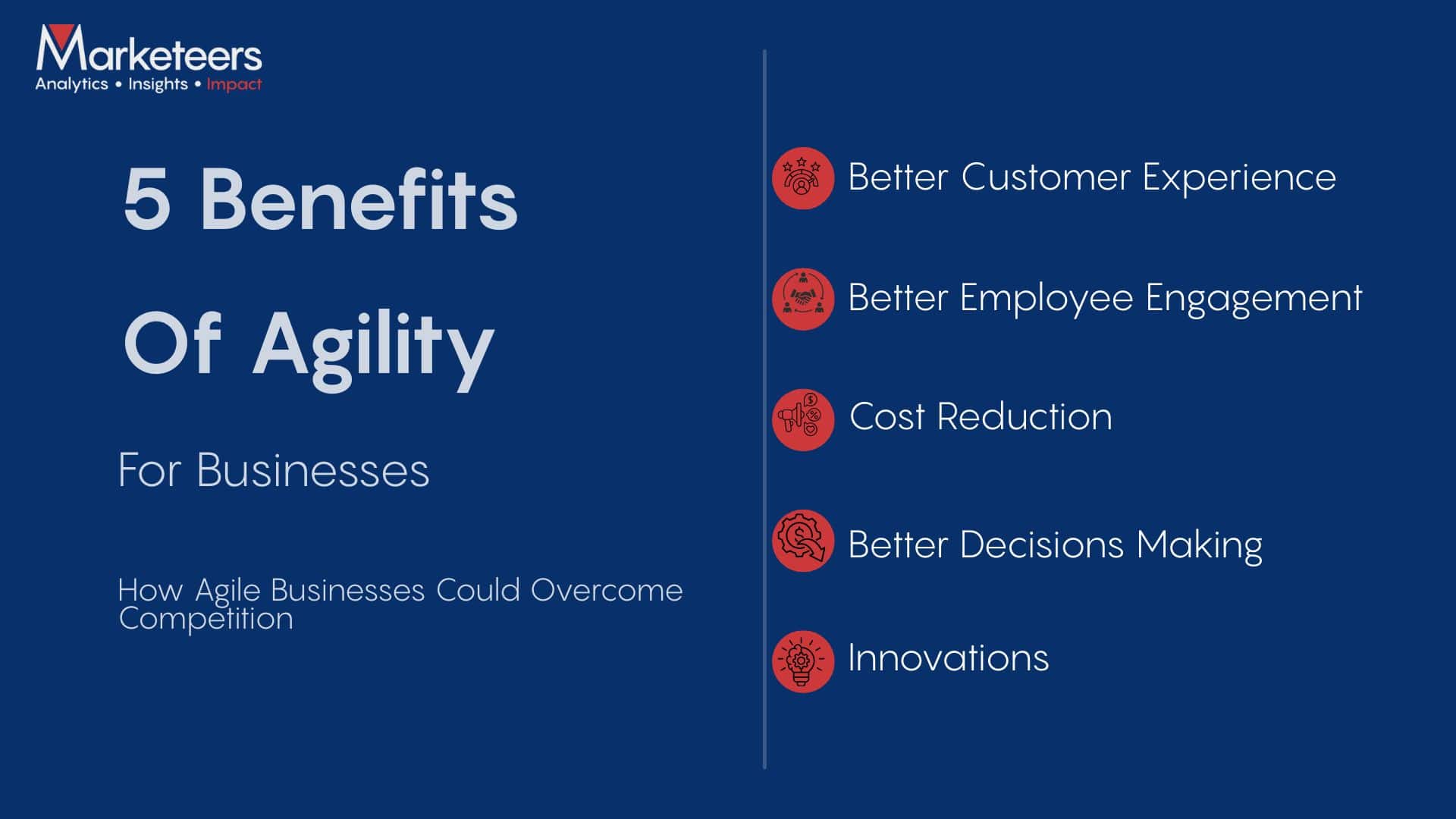 Marketeers
Analytics • Insights • Impact

5 Benefits Of Agility

For Businesses

How Agile Businesses Could Overcome Competition

Better Customer Experience

Better Employee Engagement

Cost Reduction

Better Decisions Making

Innovations